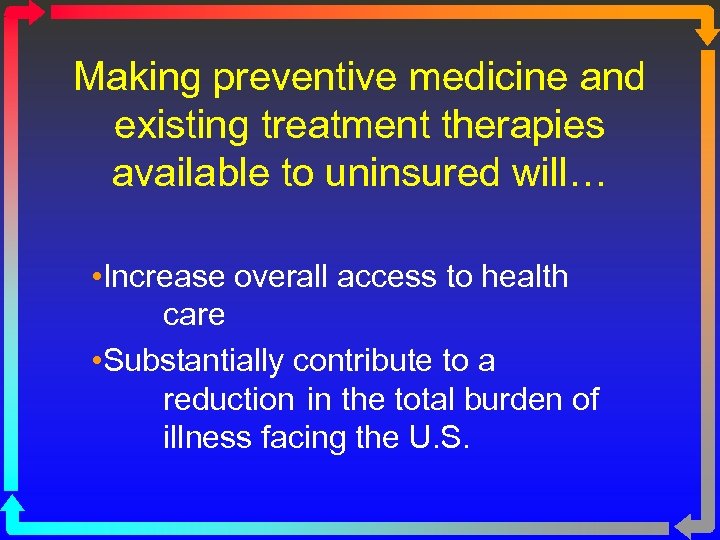 Making preventive medicine and existing treatment therapies available to uninsured will…

•Increase overall access to health care

•Substantially contribute to a reduction in the total burden of illness facing the U.S.